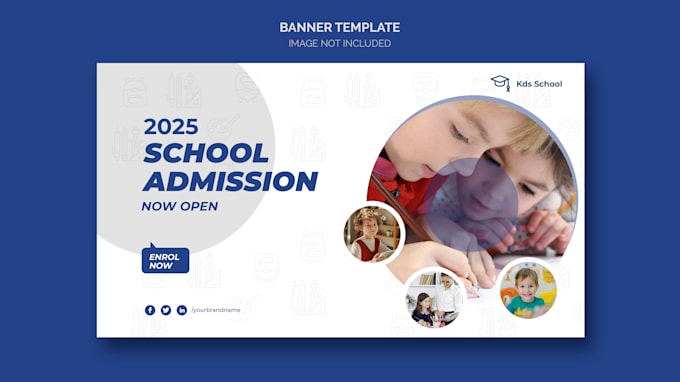 BANNER TEMPLATE
IMAGE NOT INCLUDED

Kds School

2025
SCHOOL
ADMISSION
NOW OPEN

ENROL
NOW

/yourbrandname